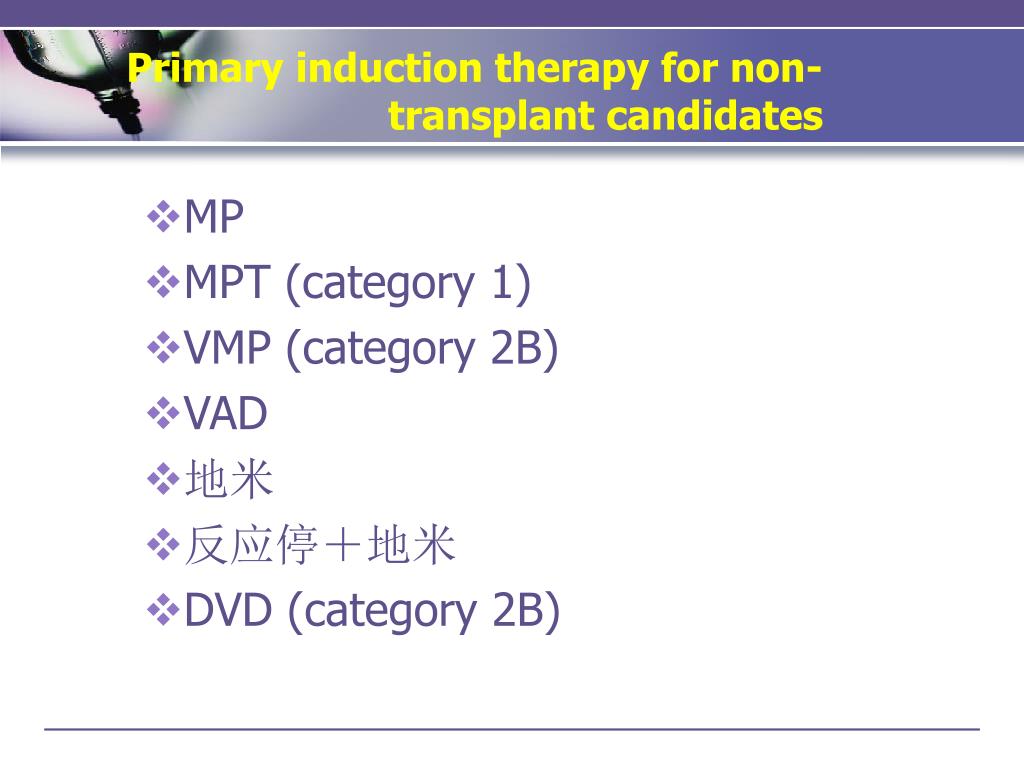 Primary induction therapy for non-transplant candidates

❖MP
❖MPT (category 1)
❖VMP (category 2B)
❖VAD
❖地米
❖反应停＋地米
❖DVD (category 2B)